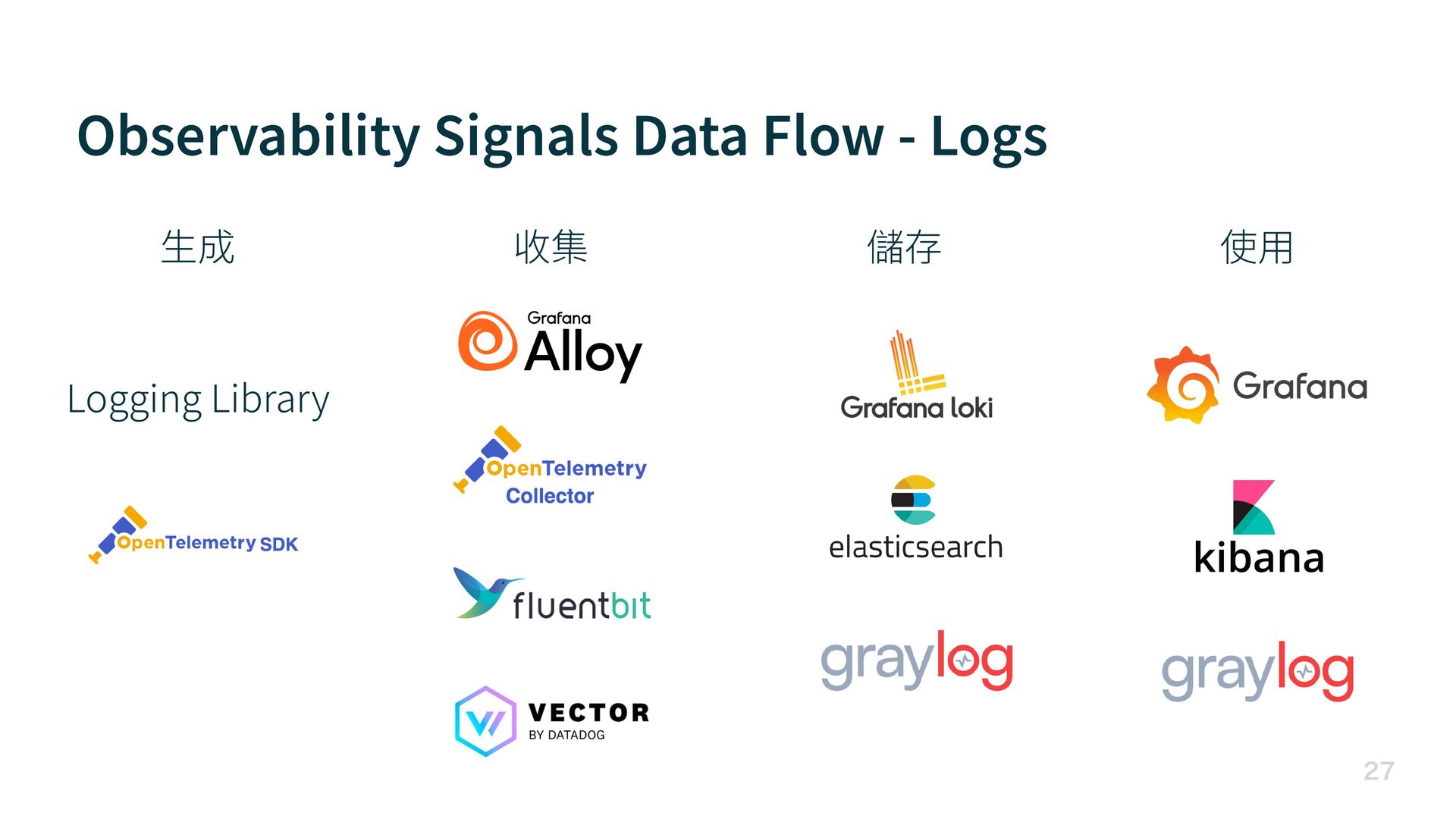 Observability Signals Data Flow - Logs

生成

Logging Library

OpenTelemetry SDK

收集

Grafana Alloy

OpenTelemetry Collector

fluentbit

VECTOR BY DATADOG

儲存

Grafana loki

elasticsearch

graylog

使用

Grafana

kibana

graylog

27